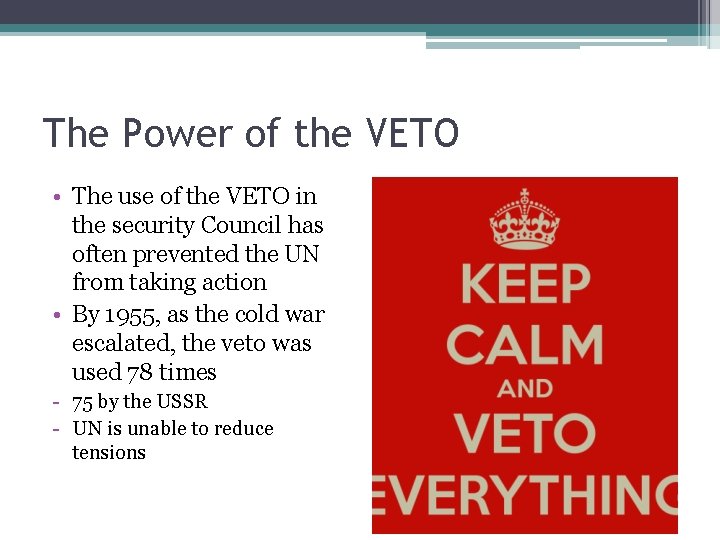 The Power of the VETO

• The use of the VETO in the security Council has often prevented the UN from taking action
• By 1955, as the cold war escalated, the veto was used 78 times
- 75 by the USSR
- UN is unable to reduce tensions

KEEP CALM AND VETO EVERYTHING